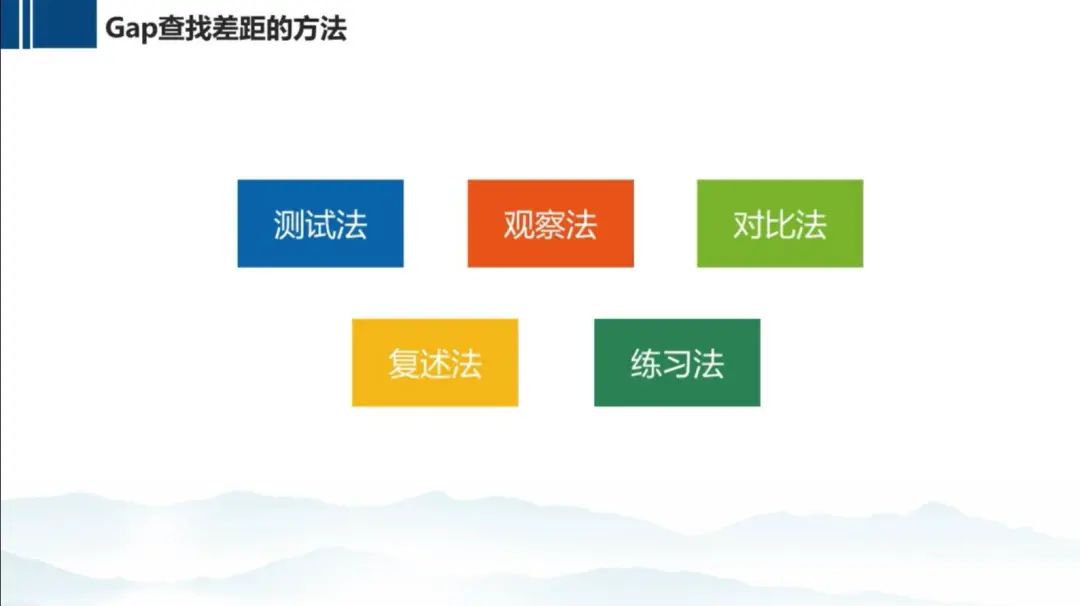 Gap查找差距的方法

测试法

观察法

对比法

复述法

练习法